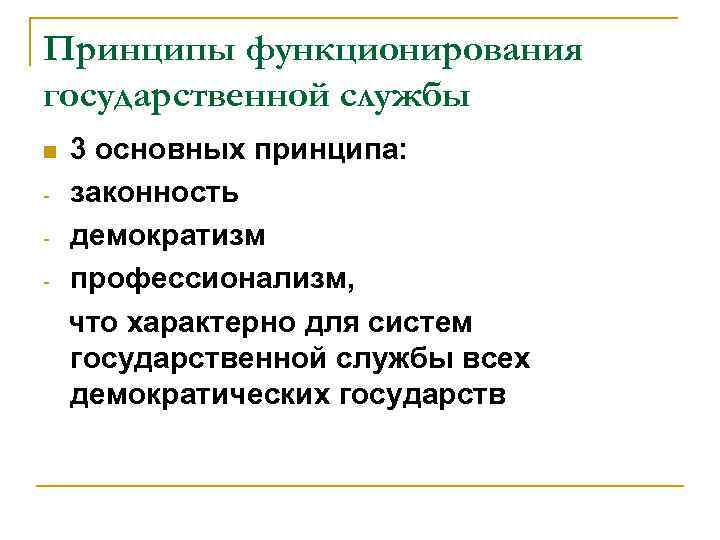 Принципы функционирования государственной службы

3 основных принципа:
- законность
- демократизм
- профессионализм,

что характерно для систем государственной службы всех демократических государств